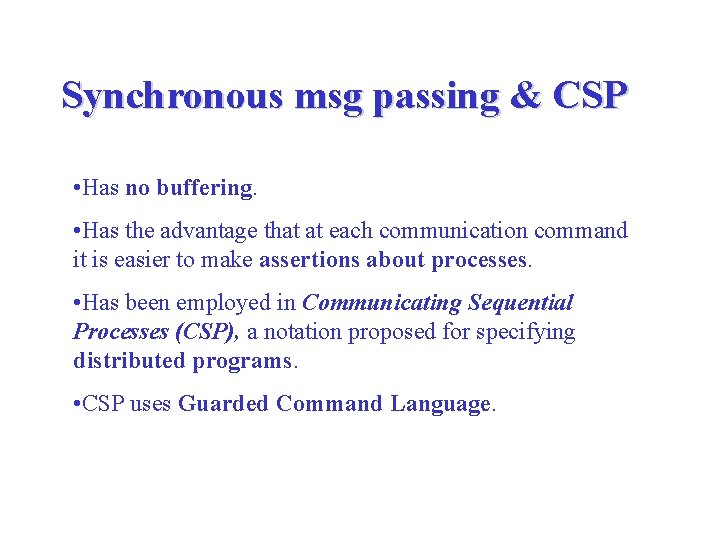 Synchronous msg passing & CSP

•Has no buffering.

•Has the advantage that at each communication command it is easier to make assertions about processes.

•Has been employed in Communicating Sequential Processes (CSP), a notation proposed for specifying distributed programs.

•CSP uses Guarded Command Language.